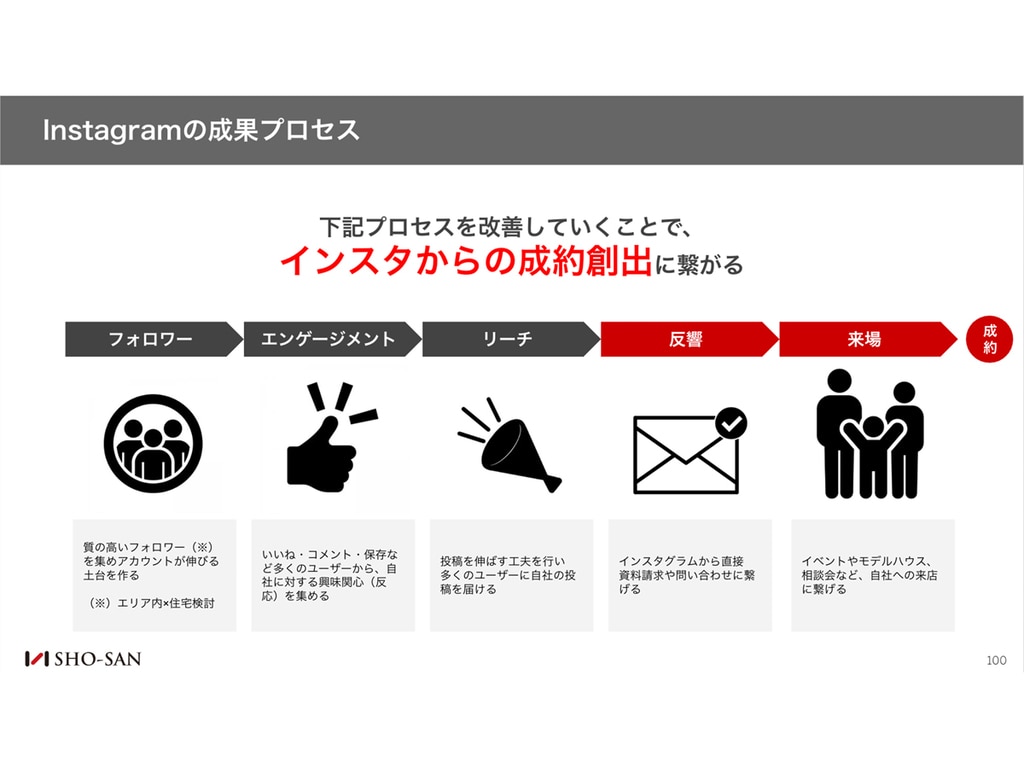 Instagramの成果プロセス

下記プロセスを改善していくことで、
インスタからの成約創出に繋がる

フォロワー

エンゲージメント

リーチ

反響

来場

成約

質の高いフォロワー（※）を集めアカウントが伸びる土台を作る

（※）エリア内×住宅検討

いいね・コメント・保存など多くのユーザーから、自社に対する興味関心（反応）を集める

投稿を伸ばす工夫を行い多くのユーザーに自社の投稿を届ける

インスタグラムから直接資料請求や問い合わせに繋げる

イベントやモデルハウス、相談会など、自社への来店に繋げる

SHO-SAN

100